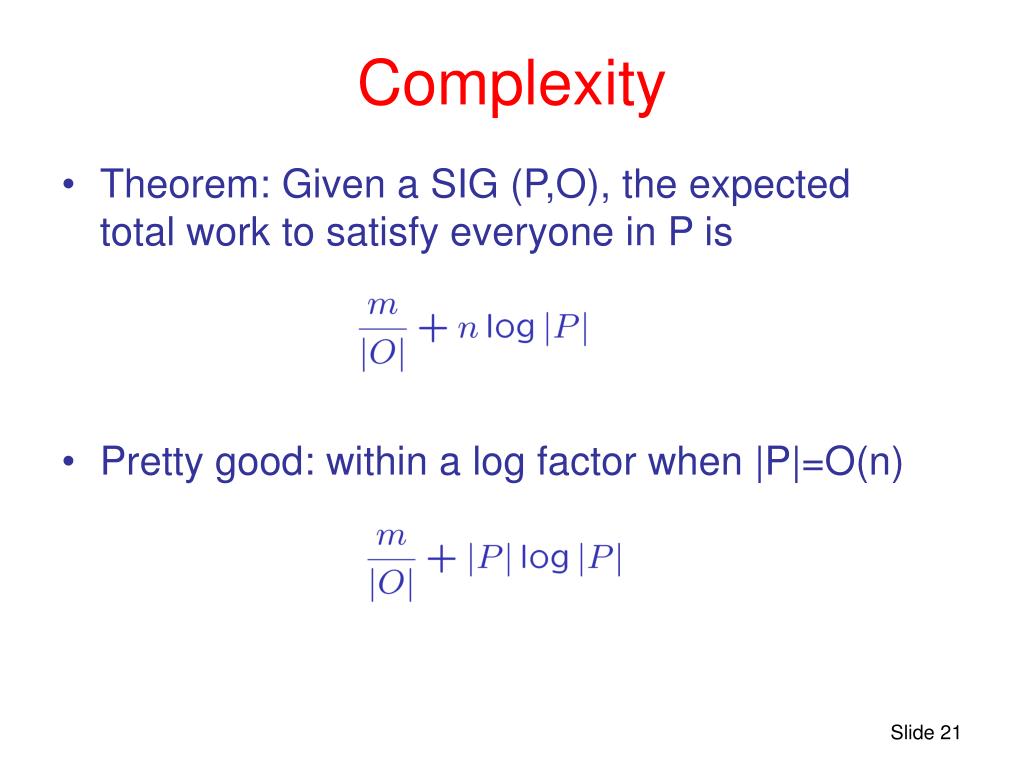 Complexity

• Theorem: Given a SIG (P,O), the expected total work to satisfy everyone in P is

$\frac{m}{|O|} + n \log |P|$

• Pretty good: within a log factor when |P|=O(n)

$\frac{m}{|O|} + |P| \log |P|$

Slide 21